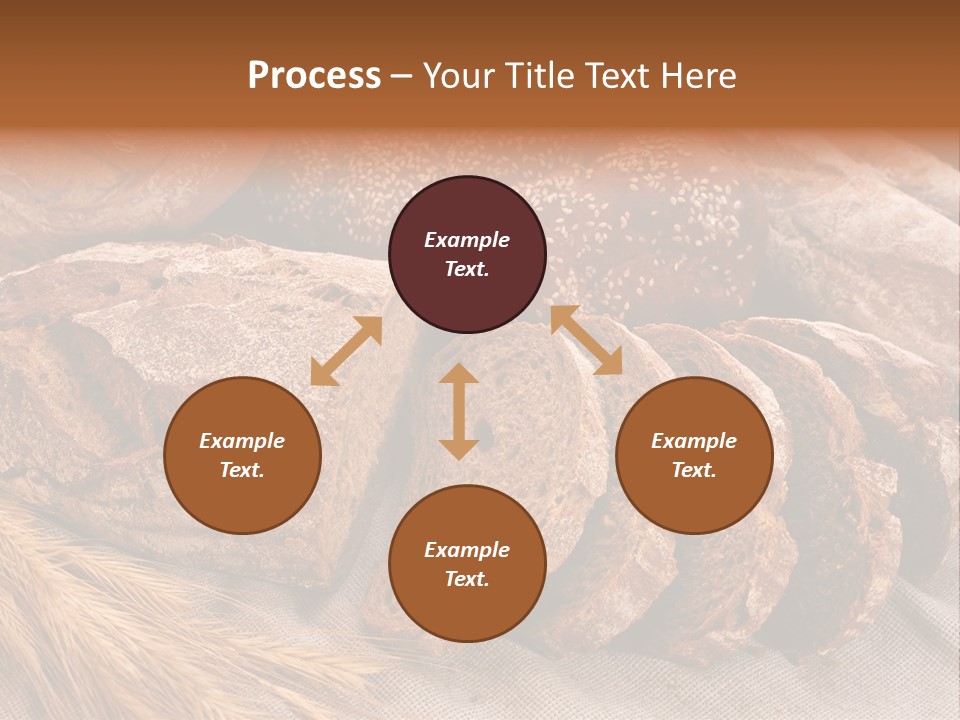 Process – Your Title Text Here

Example Text.

Example Text.

Example Text.

Example Text.